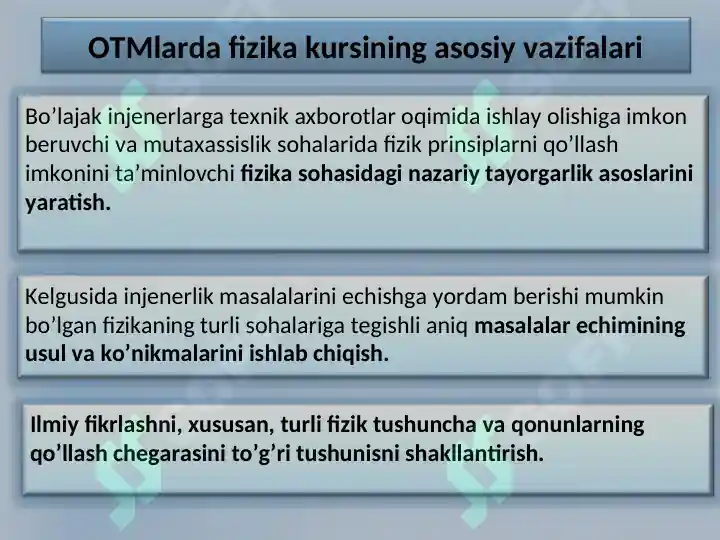 OTMlarda fizika kursining asosiy vazifalari

Bo’lajak injenerlarga texnik axborotlar oqimida ishlay olishiga imkon beruvchi va mutaxassislik sohalarida fizik prinsiplarni qo’llash imkonini ta’minlovchi fizika sohasidagi nazariy tayorgarlik asoslarini yaratish.

Kelgusida injenerlik masalalarini echishga yordam berishi mumkin bo’lgan fizikaning turli sohalariga tegishli aniq masalalar echimining usul va ko’nikmalarini ishlab chiqish.

Ilmiy fikrlashni, xususan, turli fizik tushuncha va qonunlarning qo’llash chegarasini to’g’ri tushunisni shakllantirish.